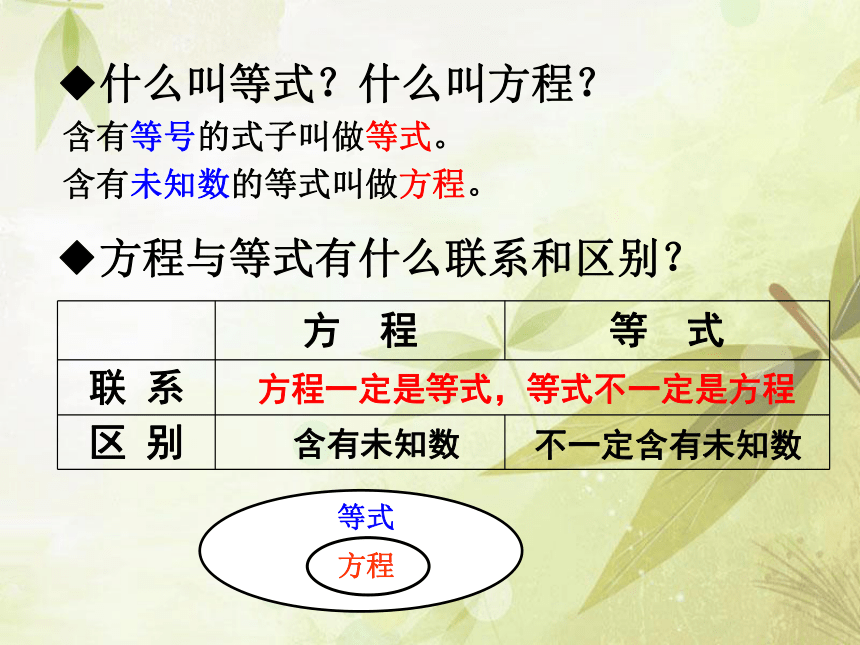 ◆什么叫等式？什么叫方程？

含有等号的式子叫做等式。

含有未知数的等式叫做方程。

◆方程与等式有什么联系和区别？

| | 方 程 | 等 式 |
|---|---|---|
| 联 系 | 方程一定是等式，等式不一定是方程 | |
| 区 别 | 含有未知数 | 不一定含有未知数 |

等式

方程